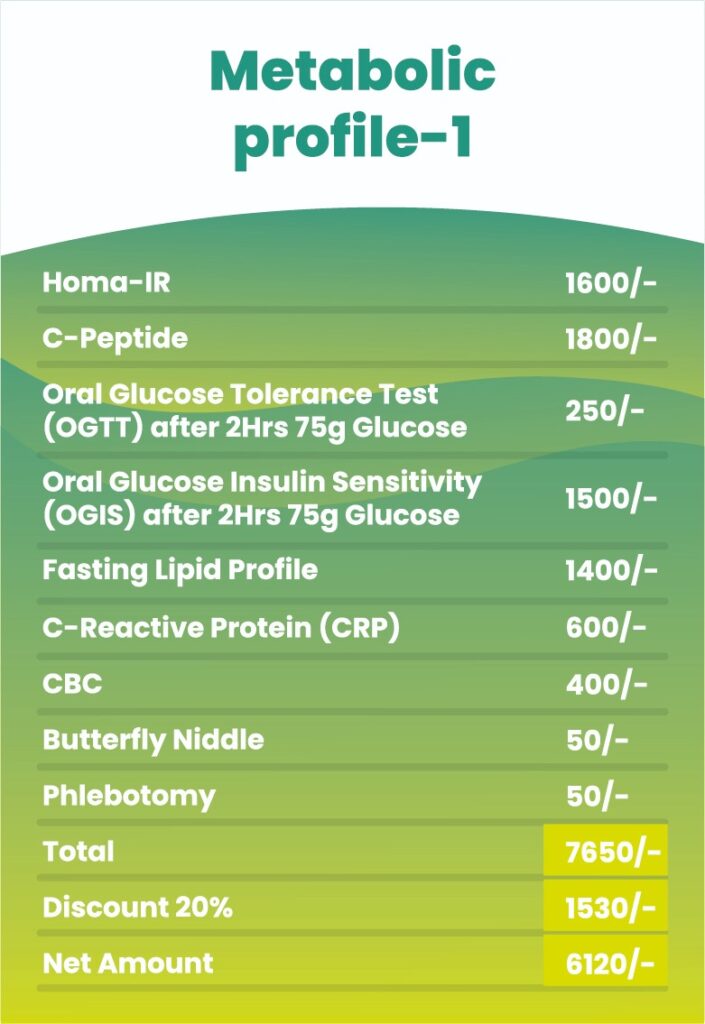 Metabolic profile-1

Homa-IR 1600/-

C-Peptide 1800/-

Oral Glucose Tolerance Test (OGTT) after 2Hrs 75g Glucose 250/-

Oral Glucose Insulin Sensitivity (OGIS) after 2Hrs 75g Glucose 1500/-

Fasting Lipid Profile 1400/-

C-Reactive Protein (CRP) 600/-

CBC 400/-

Butterfly Niddle 50/-

Phlebotomy 50/-

Total 7650/-

Discount 20% 1530/-

Net Amount 6120/-